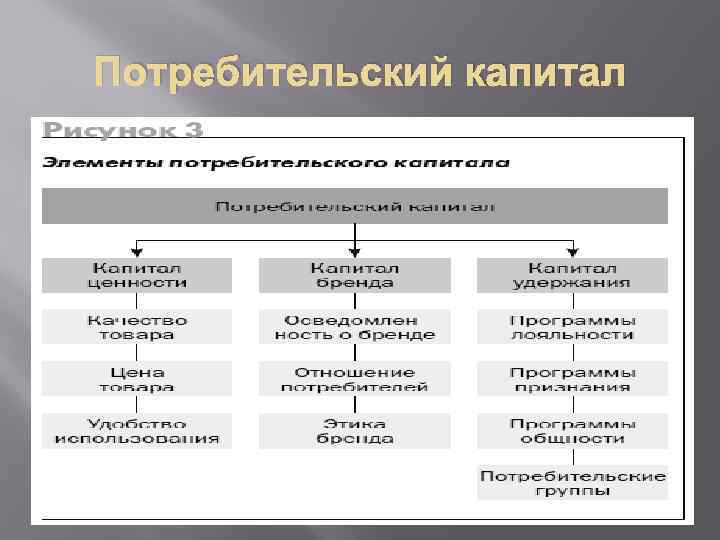 Потребительский капитал

Рисунок 3

Элементы потребительского капитала

Потребительский капитал

Капитал ценности

Качество товара

Цена товара

Удобство использования

Капитал бренда

Осведомлен ность о бренде

Отношение потребителей

Этика бренда

Капитал удержания

Программы лояльности

Программы признания

Программы общности

Потребительские группы